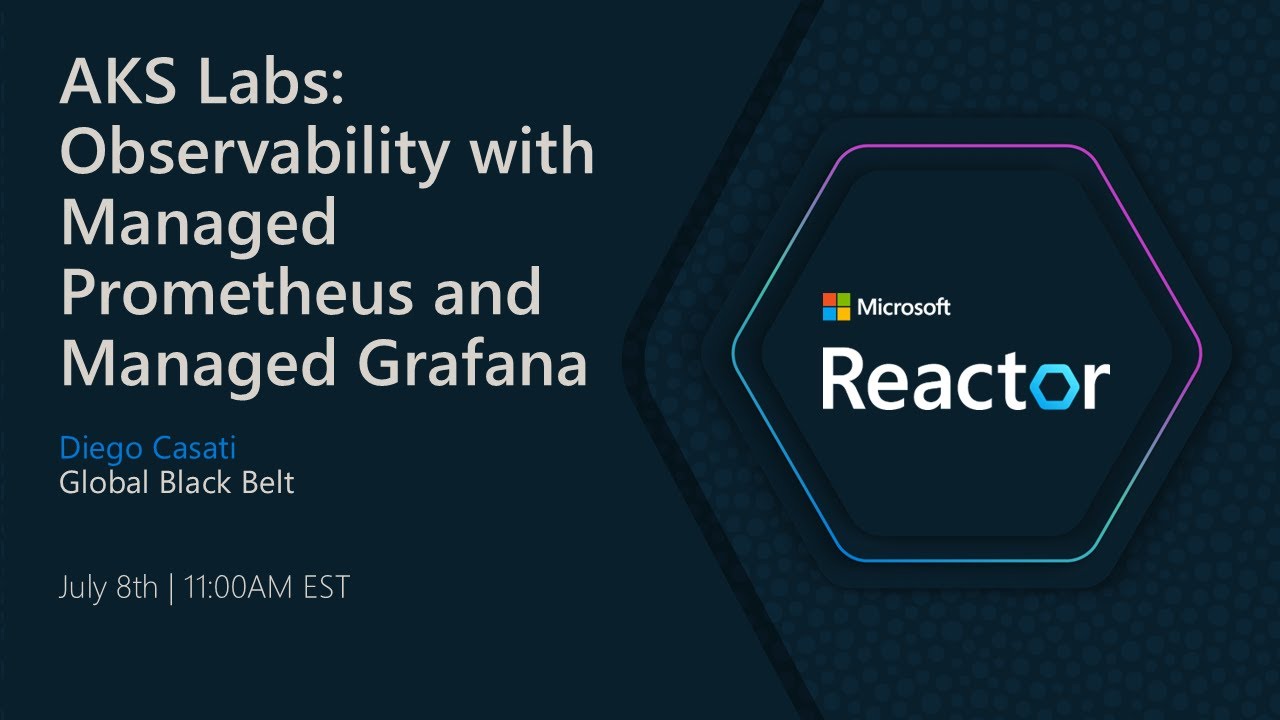 AKS Labs: Observability with Managed Prometheus and Managed Grafana

Diego Casati
Global Black Belt

July 8th | 11:00AM EST

Microsoft
Reactor